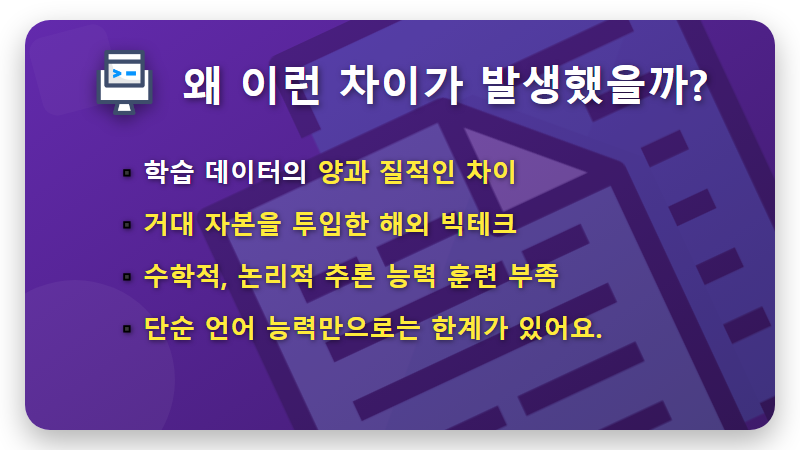 왜 이런 차이가 발생했을까?

▪ 학습 데이터의 양과 질적인 차이
▪ 거대 자본을 투입한 해외 빅테크
▪ 수학적, 논리적 추론 능력 훈련 부족
▪ 단순 언어 능력만으로는 한계가 있어요.